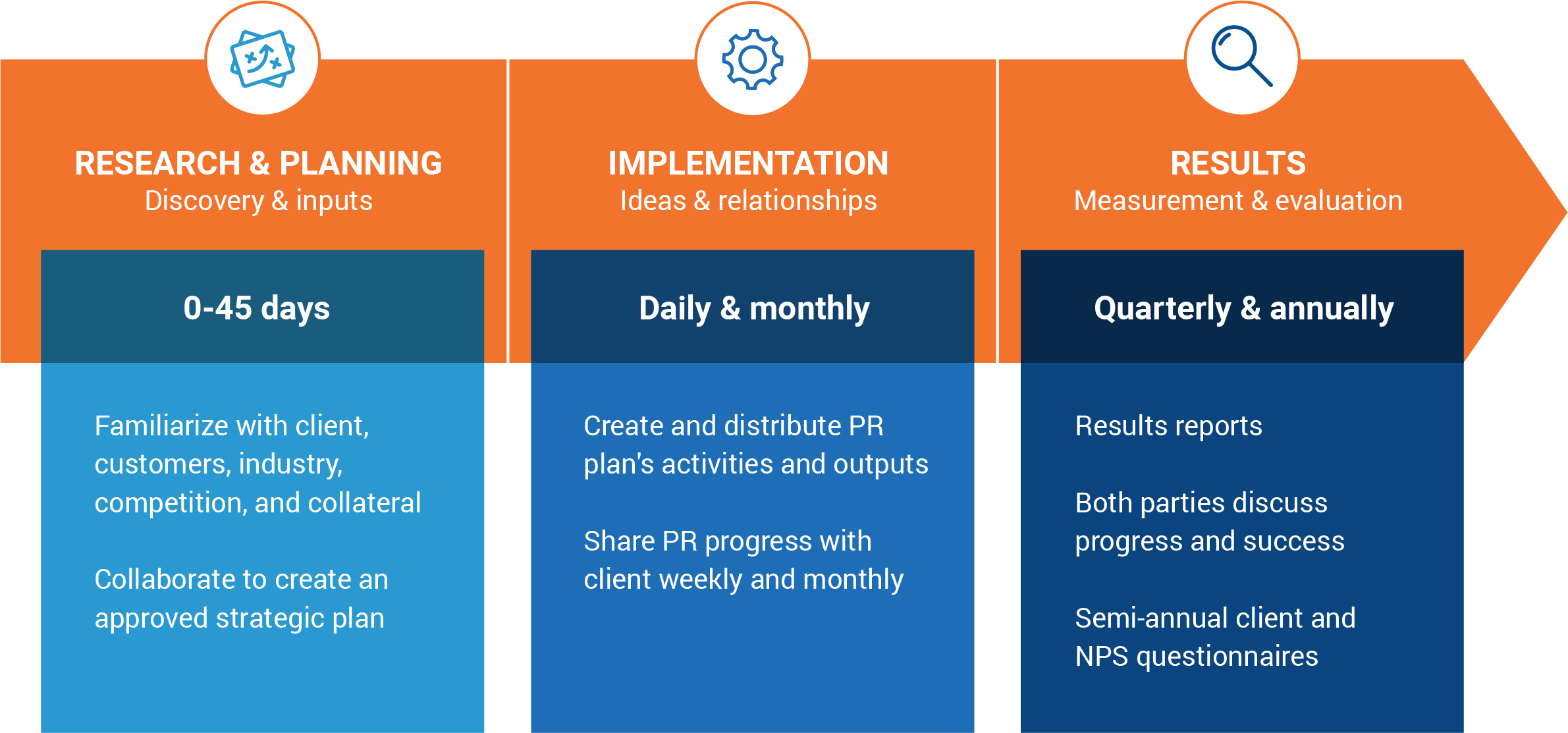 RESEARCH & PLANNING
Discovery & inputs

0-45 days

Familiarize with client, customers, industry, competition, and collateral

Collaborate to create an approved strategic plan

IMPLEMENTATION
Ideas & relationships

Daily & monthly

Create and distribute PR plan's activities and outputs

Share PR progress with client weekly and monthly

RESULTS
Measurement & evaluation

Quarterly & annually

Results reports

Both parties discuss progress and success

Semi-annual client and NPS questionnaires